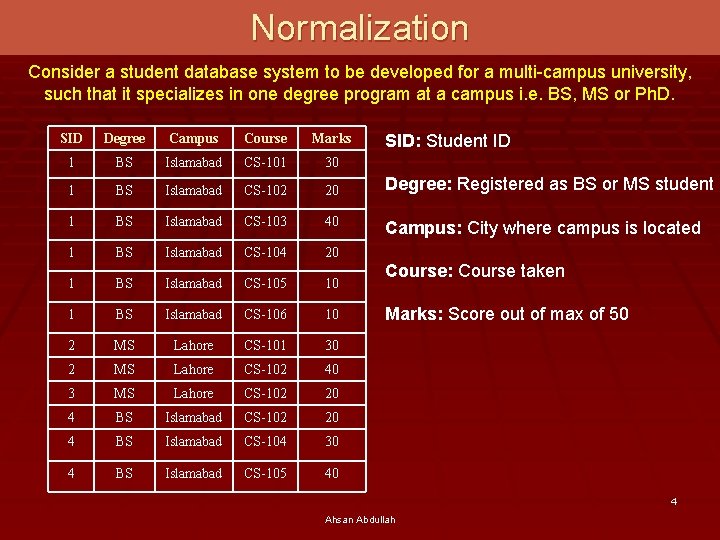 Normalization

Consider a student database system to be developed for a multi-campus university, such that it specializes in one degree program at a campus i.e. BS, MS or PhD.

| SID | Degree | Campus | Course | Marks |
|---|---|---|---|---|
| 1 | BS | Islamabad | CS-101 | 30 |
| 1 | BS | Islamabad | CS-102 | 20 |
| 1 | BS | Islamabad | CS-103 | 40 |
| 1 | BS | Islamabad | CS-104 | 20 |
| 1 | BS | Islamabad | CS-105 | 10 |
| 1 | BS | Islamabad | CS-106 | 10 |
| 2 | MS | Lahore | CS-101 | 30 |
| 2 | MS | Lahore | CS-102 | 40 |
| 3 | MS | Lahore | CS-102 | 20 |
| 4 | BS | Islamabad | CS-102 | 20 |
| 4 | BS | Islamabad | CS-104 | 30 |
| 4 | BS | Islamabad | CS-105 | 40 |

SID: Student ID

Degree: Registered as BS or MS student

Campus: City where campus is located

Course: Course taken

Marks: Score out of max of 50

4

Ahsan Abdullah